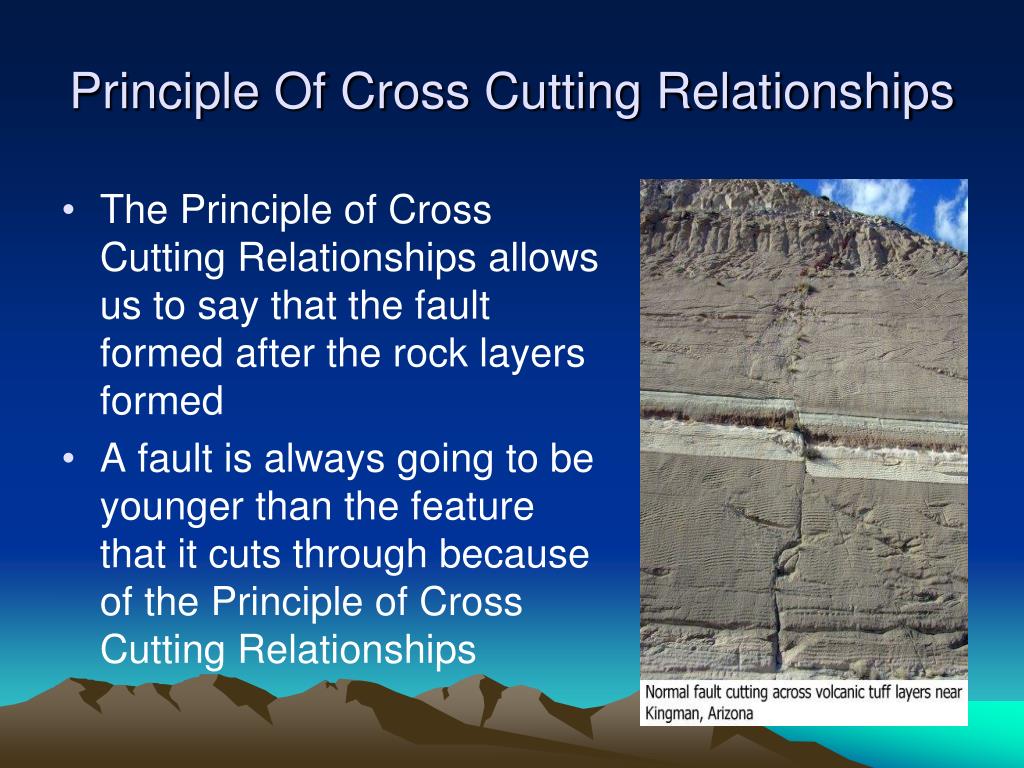 Principle Of Cross Cutting Relationships

• The Principle of Cross Cutting Relationships allows us to say that the fault formed after the rock layers formed
• A fault is always going to be younger than the feature that it cuts through because of the Principle of Cross Cutting Relationships

Normal fault cutting across volcanic tuff layers near Kingman, Arizona